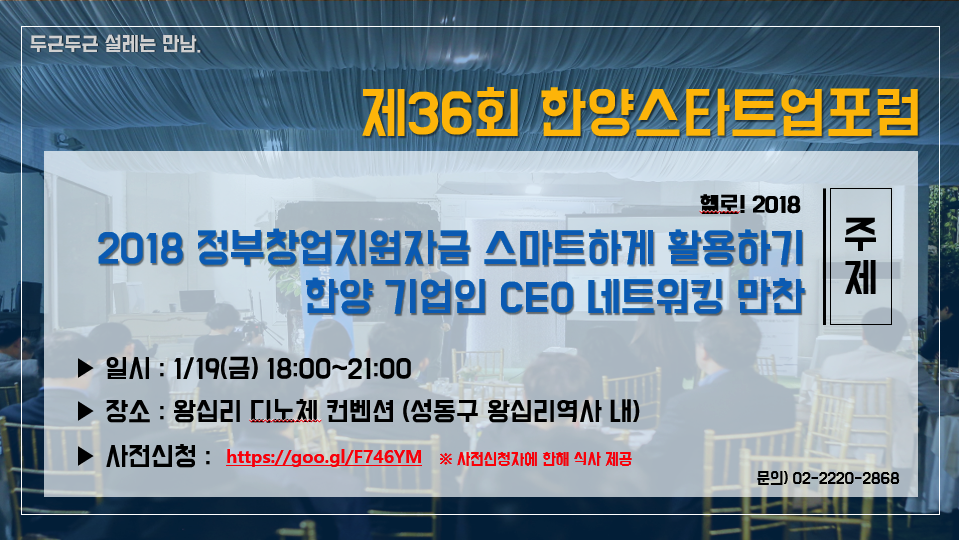 두근두근 설레는 만남.

제36회 한양스타트업포럼

헬로! 2018

2018 정부창업지원자금 스마트하게 활용하기
한양 기업인 CEO 네트워킹 만찬

주제

▶ 일시 : 1/19(금) 18:00~21:00

▶ 장소 : 왕십리 디노체 컨벤션 (성동구 왕십리역사 내)

▶ 사전신청 : https://goo.gl/F746YM ※ 사전신청자에 한해 식사 제공

문의) 02-2220-2868